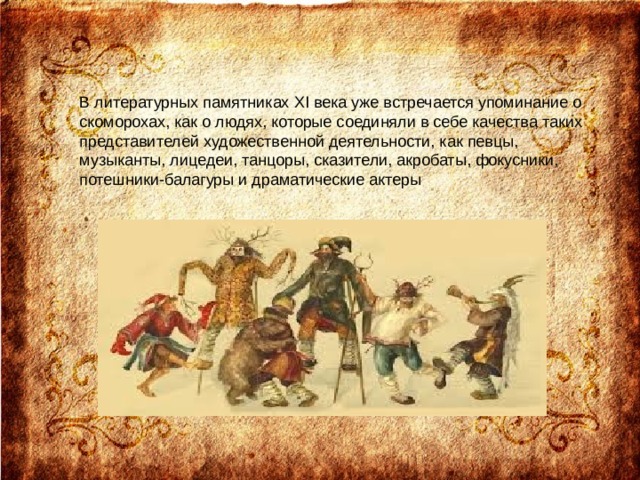 В литературных памятниках XI века уже встречается упоминание о скоморохах, как о людях, которые соединяли в себе качества таких представителей художественной деятельности, как певцы, музыканты, лицедеи, танцоры, сказители, акробаты, фокусники, потешники-балагуры и драматические актеры